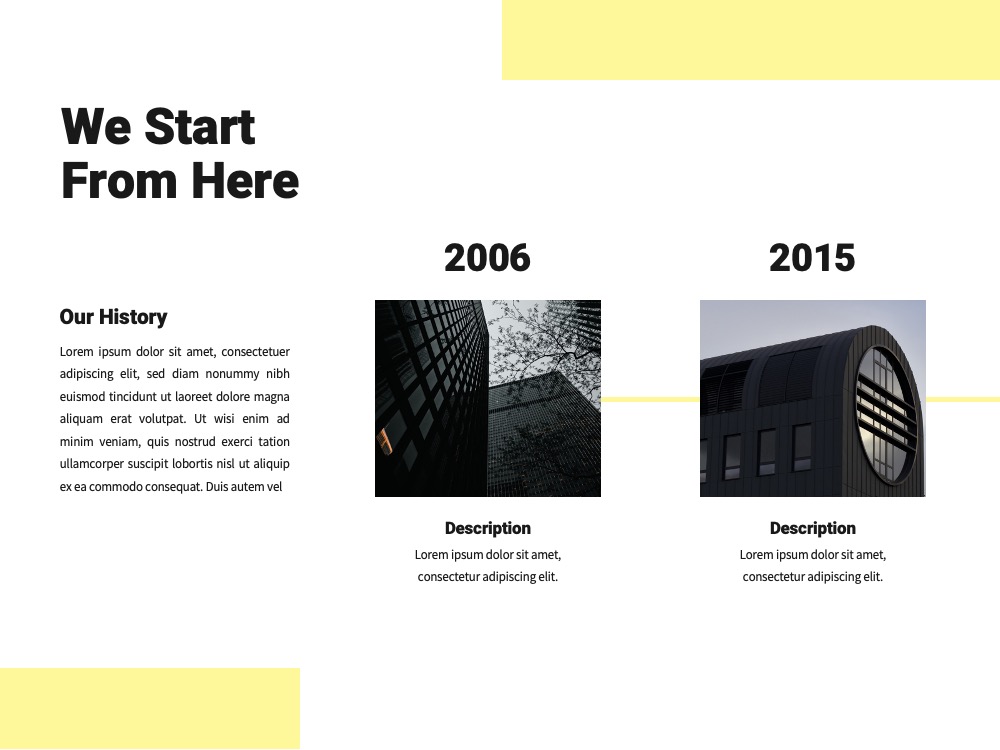 We Start From Here

Our History

Lorem ipsum dolor sit amet, consectetuer adipiscing elit, sed diam nonummy nibh euismod tincidunt ut laoreet dolore magna aliquam erat volutpat. Ut wisi enim ad minim veniam, quis nostrud exerci tation ullamcorper suscipit lobortis nisl ut aliquip ex ea commodo consequat. Duis autem vel

2006

Description

Lorem ipsum dolor sit amet, consectetur adipiscing elit.

2015

Description

Lorem ipsum dolor sit amet, consectetur adipiscing elit.